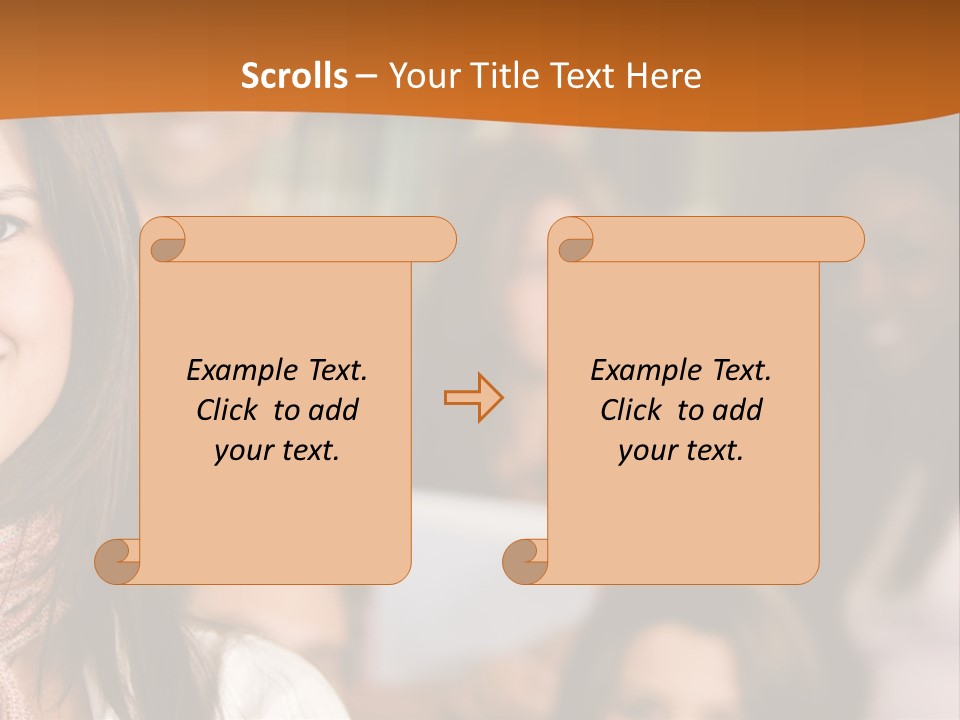 Scrolls – Your Title Text Here

Example Text. Click to add your text.

Example Text. Click to add your text.